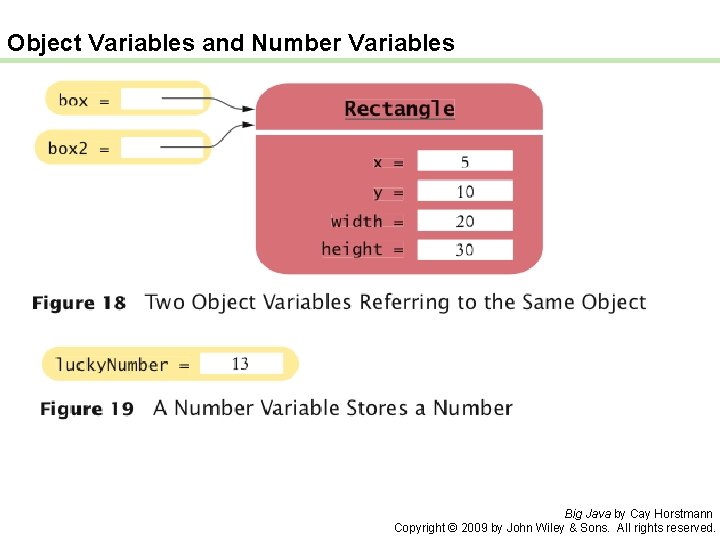 Object Variables and Number Variables

box =

box2 =

Rectangle

x = 5

y = 10

width = 20

height = 30

Figure 18 Two Object Variables Referring to the Same Object

luckyNumber = 13

Figure 19 A Number Variable Stores a Number

Big Java by Cay Horstmann
Copyright © 2009 by John Wiley & Sons. All rights reserved.